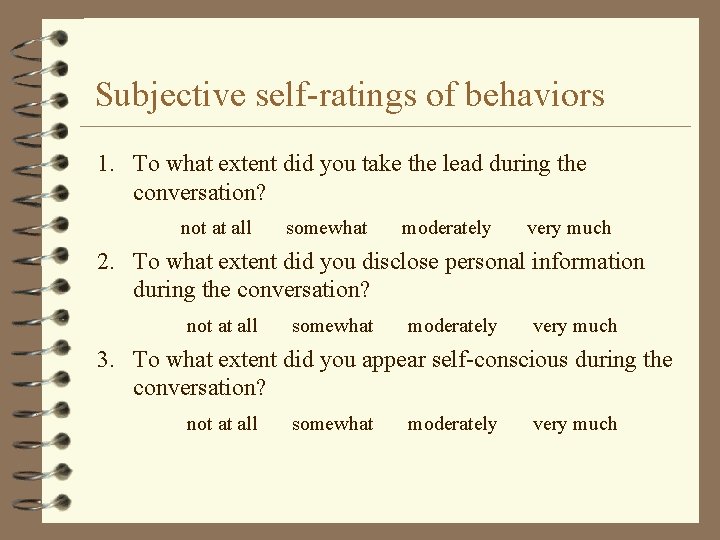 Subjective self-ratings of behaviors

1. To what extent did you take the lead during the conversation?

not at all somewhat moderately very much

2. To what extent did you disclose personal information during the conversation?

not at all somewhat moderately very much

3. To what extent did you appear self-conscious during the conversation?

not at all somewhat moderately very much